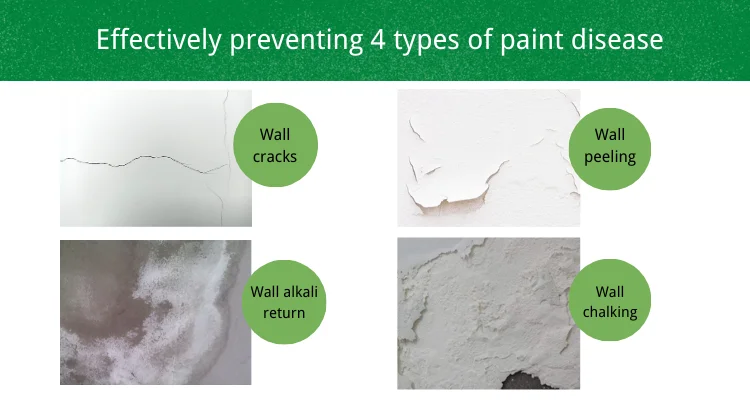 Effectively preventing 4 types of paint disease

Wall cracks

Wall peeling

Wall alkali return

Wall chalking